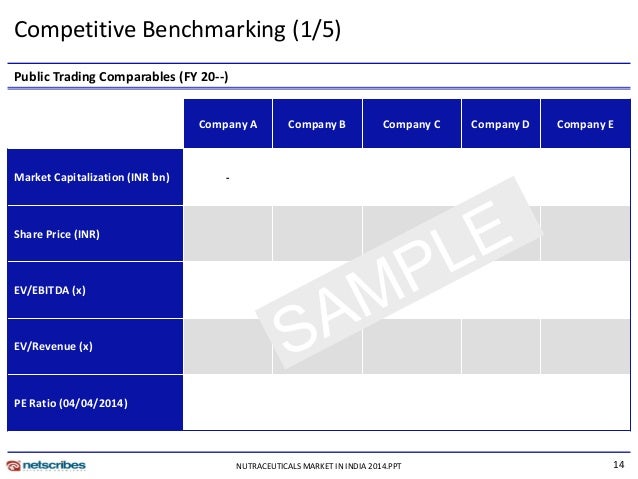 Competitive Benchmarking (1/5)

Public Trading Comparables (FY 20--)

| | Company A | Company B | Company C | Company D | Company E |
|---|---|---|---|---|---|
| Market Capitalization (INR bn) | - | | | | |
| Share Price (INR) | | | | | |
| EV/EBITDA (x) | | | | | |
| EV/Revenue (x) | | | | | |
| PE Ratio (04/04/2014) | | | | | |

SAMPLE

netscribes

NUTRACEUTICALS MARKET IN INDIA 2014.PPT

14